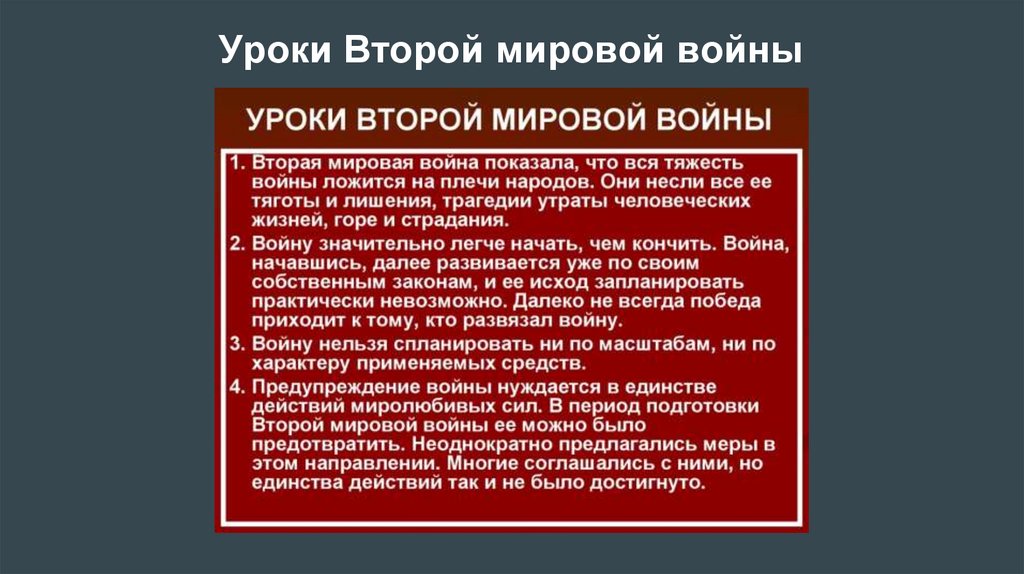 Уроки Второй мировой войны

УРОКИ ВТОРОЙ МИРОВОЙ ВОЙНЫ

1. Вторая мировая война показала, что вся тяжесть войны ложится на плечи народов. Они несли все ее тяготы и лишения, трагедии утраты человеческих жизней, горе и страдания.

2. Войну значительно легче начать, чем кончить. Война, начавшись, далее развивается уже по своим собственным законам, и ее исход запланировать практически невозможно. Далеко не всегда победа приходит к тому, кто развязал войну.

3. Войну нельзя спланировать ни по масштабам, ни по характеру применяемых средств.

4. Предупреждение войны нуждается в единстве действий миролюбивых сил. В период подготовки Второй мировой войны ее можно было предотвратить. Неоднократно предлагались меры в этом направлении. Многие соглашались с ними, но единства действий так и не было достигнуто.